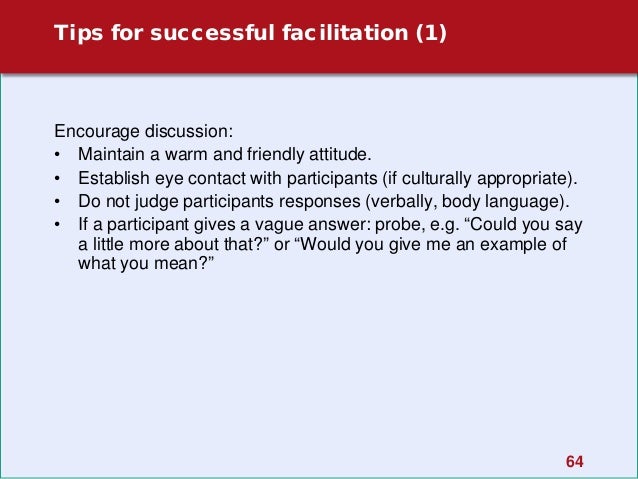 Tips for successful facilitation (1)

Encourage discussion:

• Maintain a warm and friendly attitude.
• Establish eye contact with participants (if culturally appropriate).
• Do not judge participants responses (verbally, body language).
• If a participant gives a vague answer: probe, e.g. “Could you say a little more about that?” or “Would you give me an example of what you mean?”

64